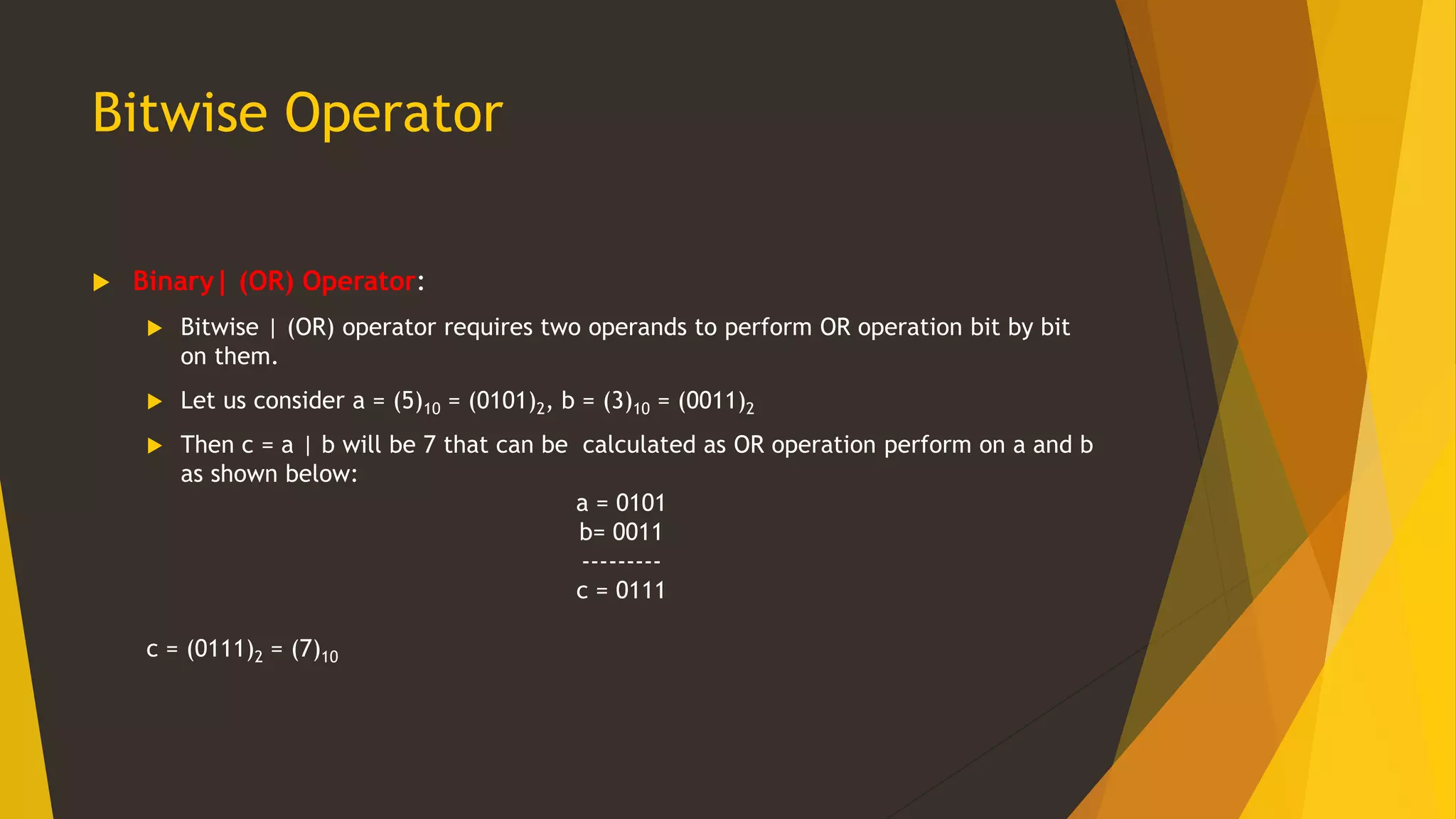 Bitwise Operator

Binary| (OR) Operator:

Bitwise | (OR) operator requires two operands to perform OR operation bit by bit on them.

Let us consider a = $(5)_{10}$ = $(0101)_2$, b = $(3)_{10}$ = $(0011)_2$

Then c = a | b will be 7 that can be calculated as OR operation perform on a and b as shown below:

a = 0101
b= 0011
---------
c = 0111

c = $(0111)_2$ = $(7)_{10}$